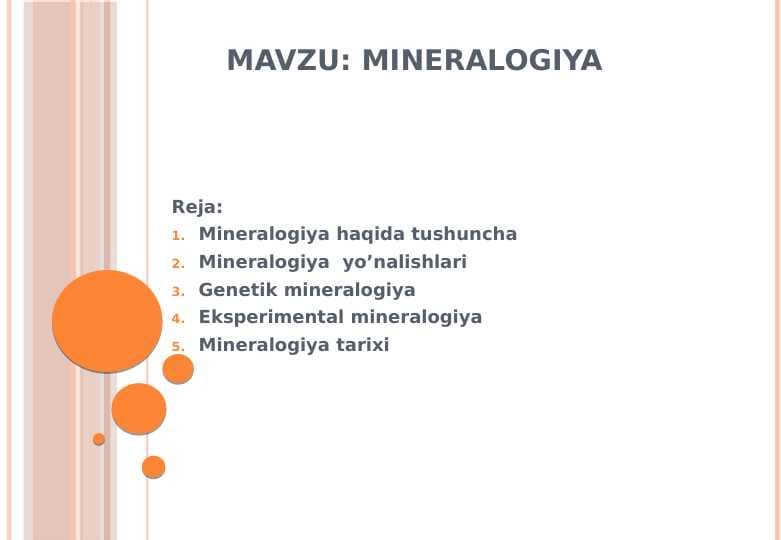 MAVZU: MINERALOGIYA

Reja:
1. Mineralogiya haqida tushuncha
2. Mineralogiya yo’nalishlari
3. Genetik mineralogiya
4. Eksperimental mineralogiya
5. Mineralogiya tarixi